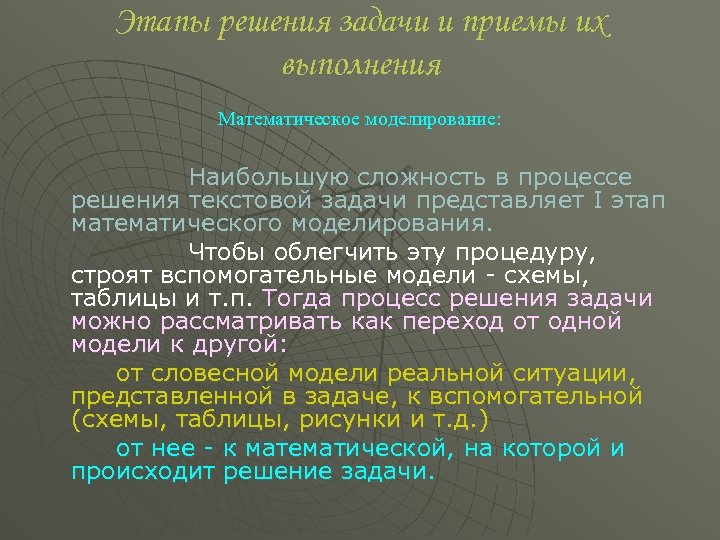 Этапы решения задачи и приемы их выполнения

Математическое моделирование:

Наибольшую сложность в процессе решения текстовой задачи представляет I этап математического моделирования.

Чтобы облегчить эту процедуру, строят вспомогательные модели - схемы, таблицы и т.п. Тогда процесс решения задачи можно рассматривать как переход от одной модели к другой:

от словесной модели реальной ситуации, представленной в задаче, к вспомогательной (схемы, таблицы, рисунки и т.д.)

от нее - к математической, на которой и происходит решение задачи.